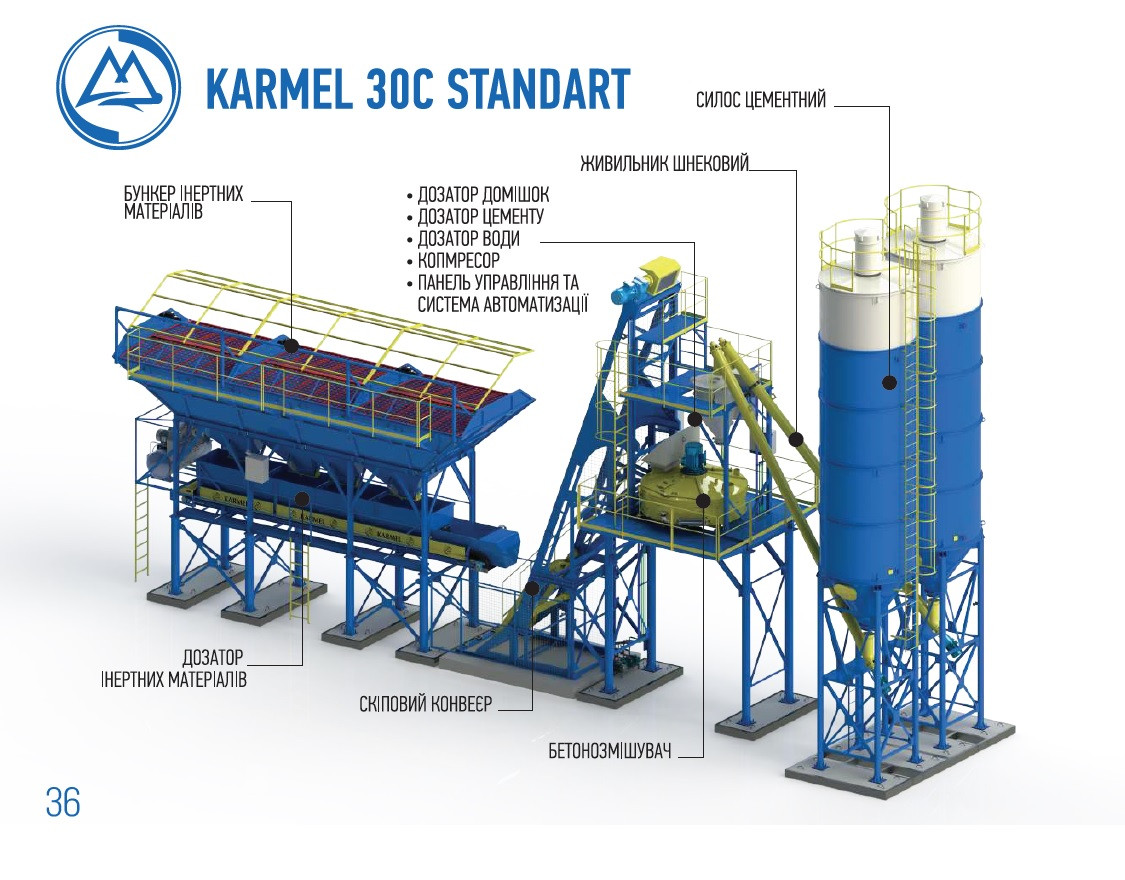 KARMEL 30C STANDART

СИЛОС ЦЕМЕНТНИЙ

ЖИВИЛЬНИК ШНЕКОВИЙ

БУНКЕР ІНЕРТНИХ МАТЕРІАЛІВ

• ДОЗАТОР ДОМІШОК
• ДОЗАТОР ЦЕМЕНТУ
• ДОЗАТОР ВОДИ
• КОПМРЕСОР
• ПАНЕЛЬ УПРАВЛІННЯ ТА СИСТЕМА АВТОМАТИЗАЦІЇ

KARMEL

KARMEL

ДОЗАТОР ІНЕРТНИХ МАТЕРІАЛІВ

СКІПОВИЙ КОНВЕЄР

БЕТОНОЗМІШУВАЧ

36